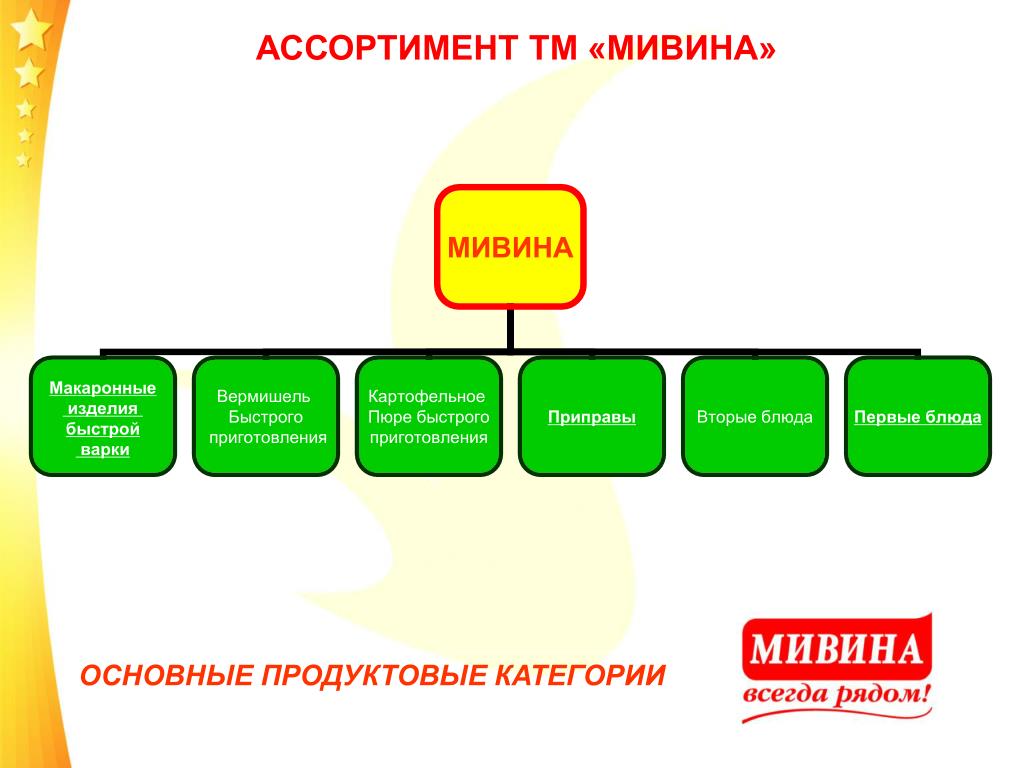 АССОРТИМЕНТ ТМ «МИВИНА»

МИВИНА

Макаронные изделия быстрой варки

Вермишель Быстрого приготовления

Картофельное Пюре быстрого приготовления

Приправы

Вторые блюда

Первые блюда

ОСНОВНЫЕ ПРОДУКТОВЫЕ КАТЕГОРИИ

МИВИНА
всегда рядом!